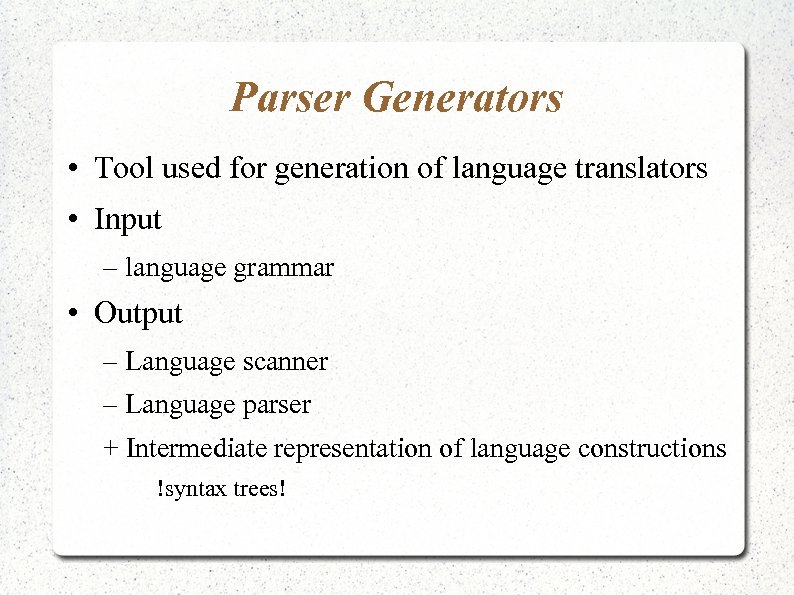 Parser Generators

• Tool used for generation of language translators

• Input

– language grammar

• Output

– Language scanner

– Language parser

+ Intermediate representation of language constructions

!syntax trees!